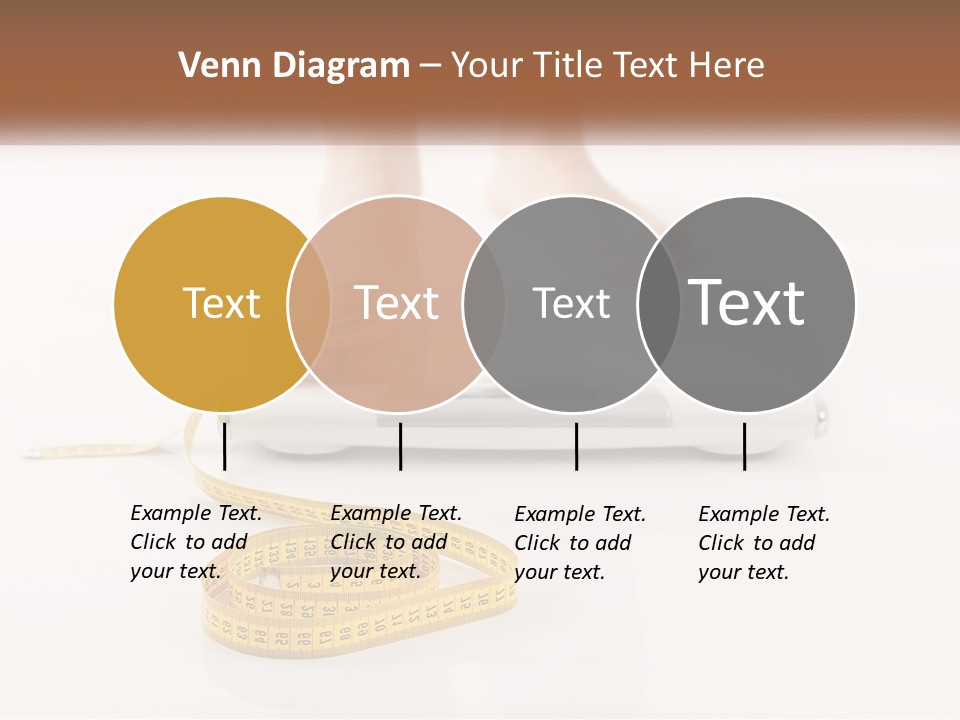 Venn Diagram – Your Title Text Here

Text

Text

Text

Text

Example Text. Click to add your text.

Example Text. Click to add your text.

Example Text. Click to add your text.

Example Text. Click to add your text.